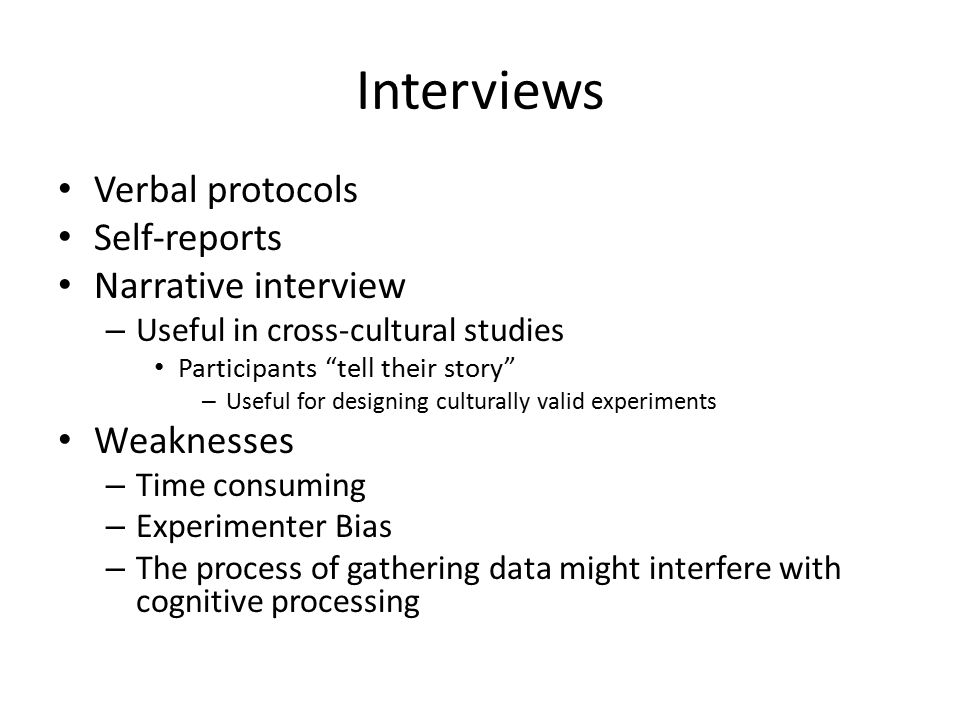 Interviews

• Verbal protocols
• Self-reports
• Narrative interview
– Useful in cross-cultural studies
• Participants “tell their story”
– Useful for designing culturally valid experiments
• Weaknesses
– Time consuming
– Experimenter Bias
– The process of gathering data might interfere with cognitive processing